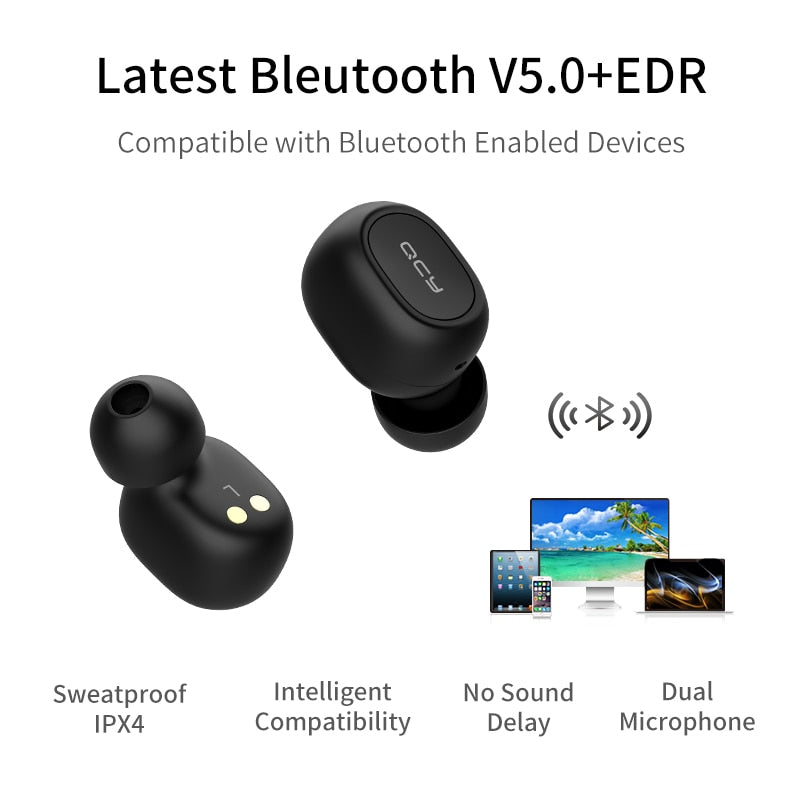 Latest Bleutooth V5.0+EDR

Compatible with Bluetooth Enabled Devices

QCY

L

Sweatproof IPX4

Intelligent Compatibility

No Sound Delay

Dual Microphone